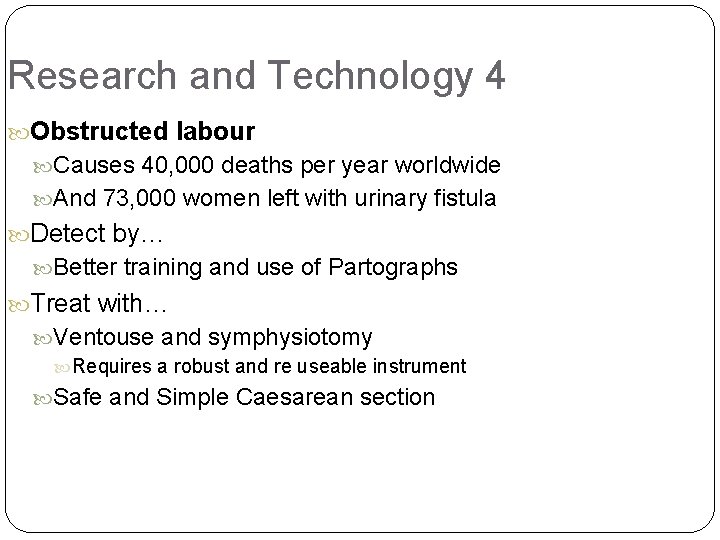 Research and Technology 4

Obstructed labour

Causes 40,000 deaths per year worldwide

And 73,000 women left with urinary fistula

Detect by…

Better training and use of Partographs

Treat with…

Ventouse and symphysiotomy

Requires a robust and re useable instrument

Safe and Simple Caesarean section